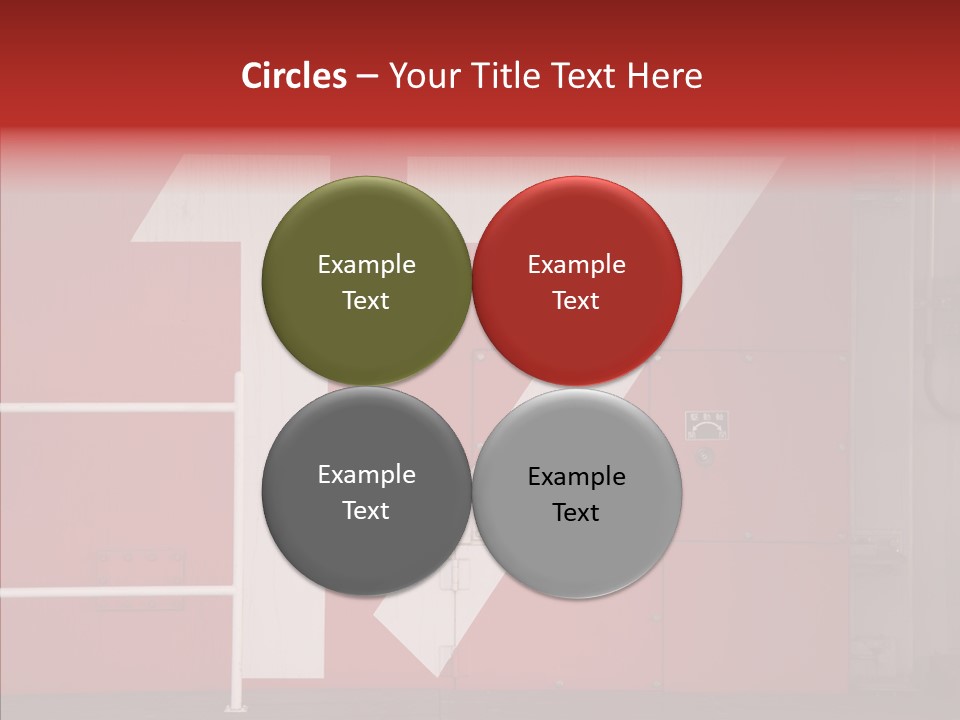 Circles – Your Title Text Here

Example Text

Example Text

Example Text

Example Text